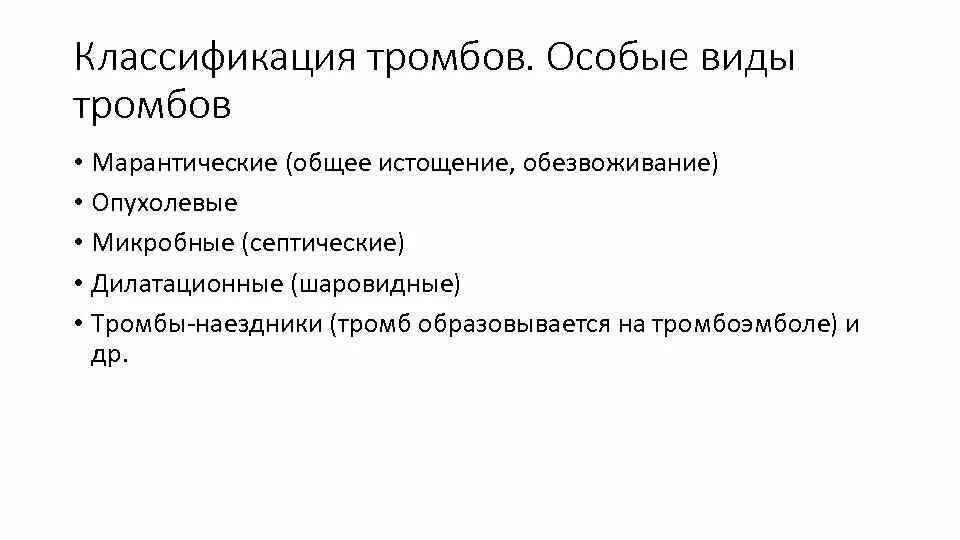 Классификация тромбов. Особые виды тромбов

• Марантические (общее истощение, обезвоживание)
• Опухолевые
• Микробные (септические)
• Дилатационные (шаровидные)
• Тромбы-наездники (тромб образовывается на тромбоэмболе) и др.